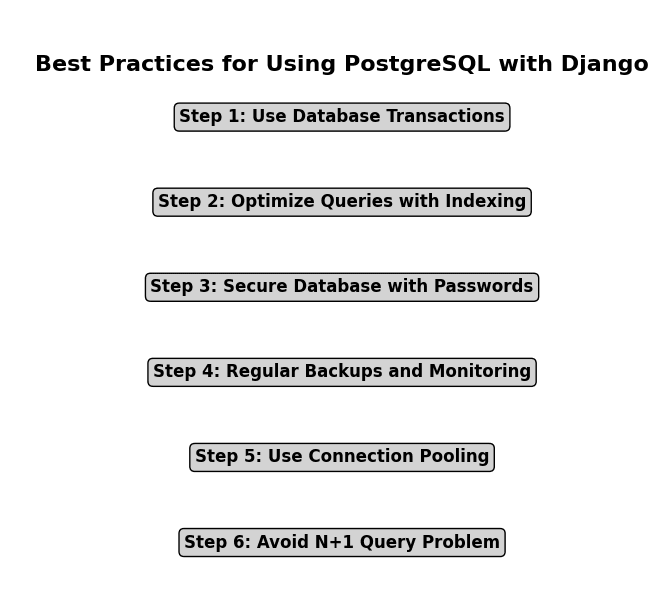 Best Practices for Using PostgreSQL with Django

Step 1: Use Database Transactions

Step 2: Optimize Queries with Indexing

Step 3: Secure Database with Passwords

Step 4: Regular Backups and Monitoring

Step 5: Use Connection Pooling

Step 6: Avoid N+1 Query Problem